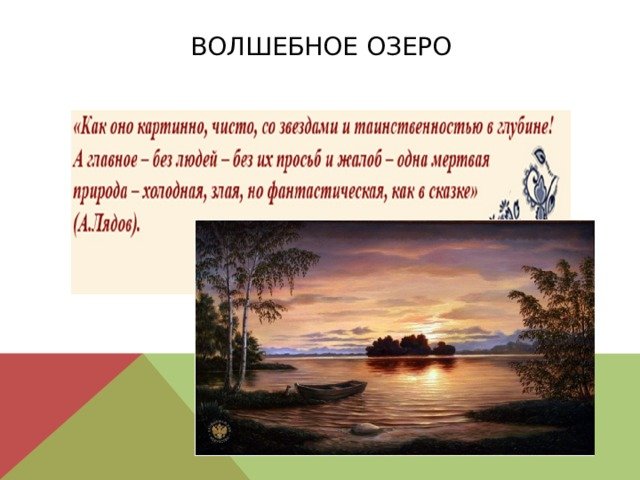 ВОЛШЕБНОЕ ОЗЕРО

«Как оно картинно, чисто, со звездами и таинственностью в глубине! А главное – без людей – без их просьб и жалоб – одна мертвая природа – холодная, злая, но фантастическая, как в сказке» (А.Лядов).